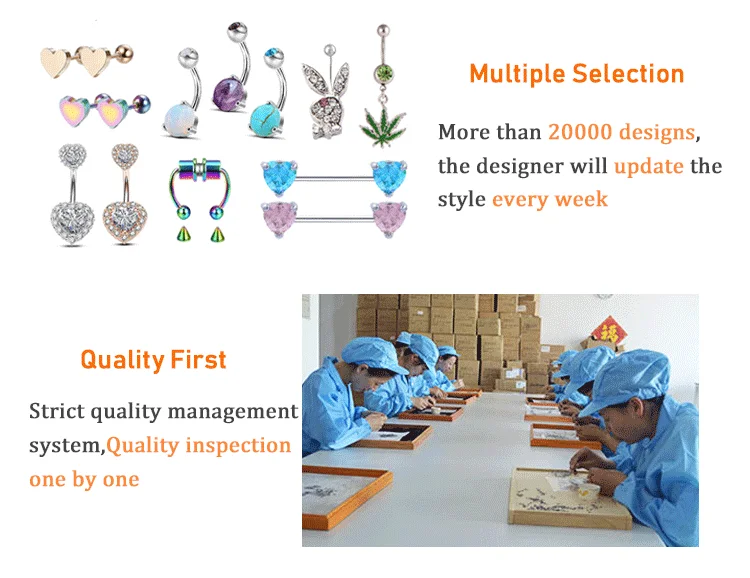 Multiple Selection

More than 20000 designs, the designer will update the style every week

Quality First

Strict quality management system,Quality inspection one by one

福